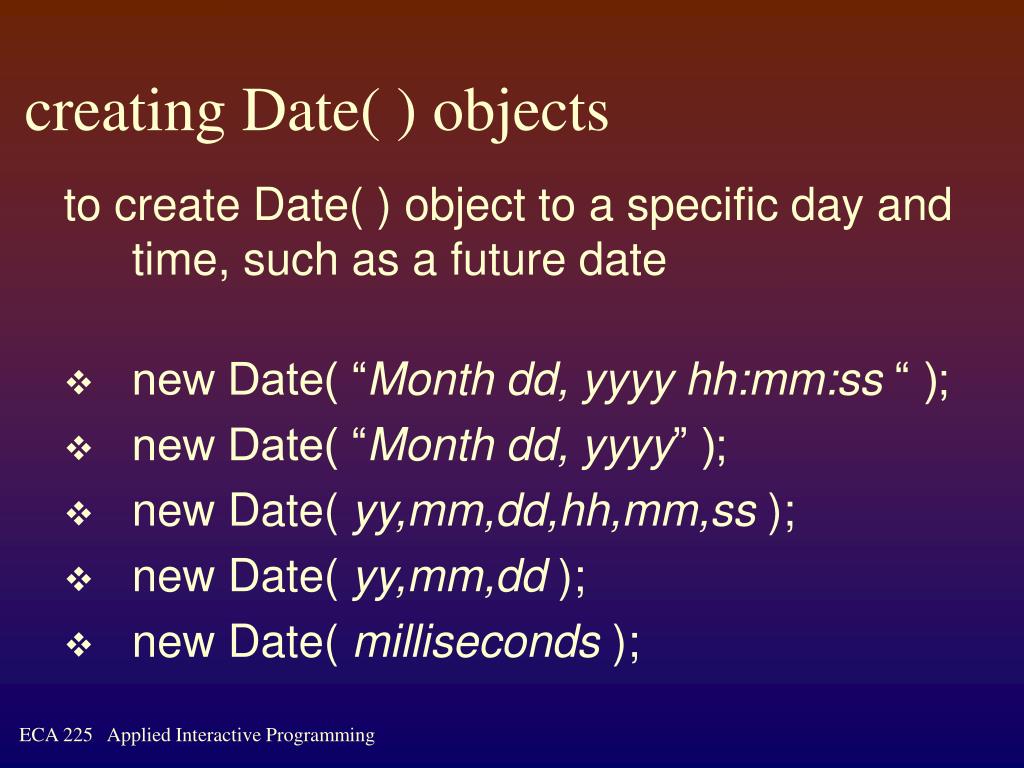 creating Date( ) objects

to create Date( ) object to a specific day and time, such as a future date

❖ new Date( “Month dd, yyyy hh:mm:ss “ );
❖ new Date( “Month dd, yyyy” );
❖ new Date( yy,mm,dd,hh,mm,ss );
❖ new Date( yy,mm,dd );
❖ new Date( milliseconds );

ECA 225 Applied Interactive Programming